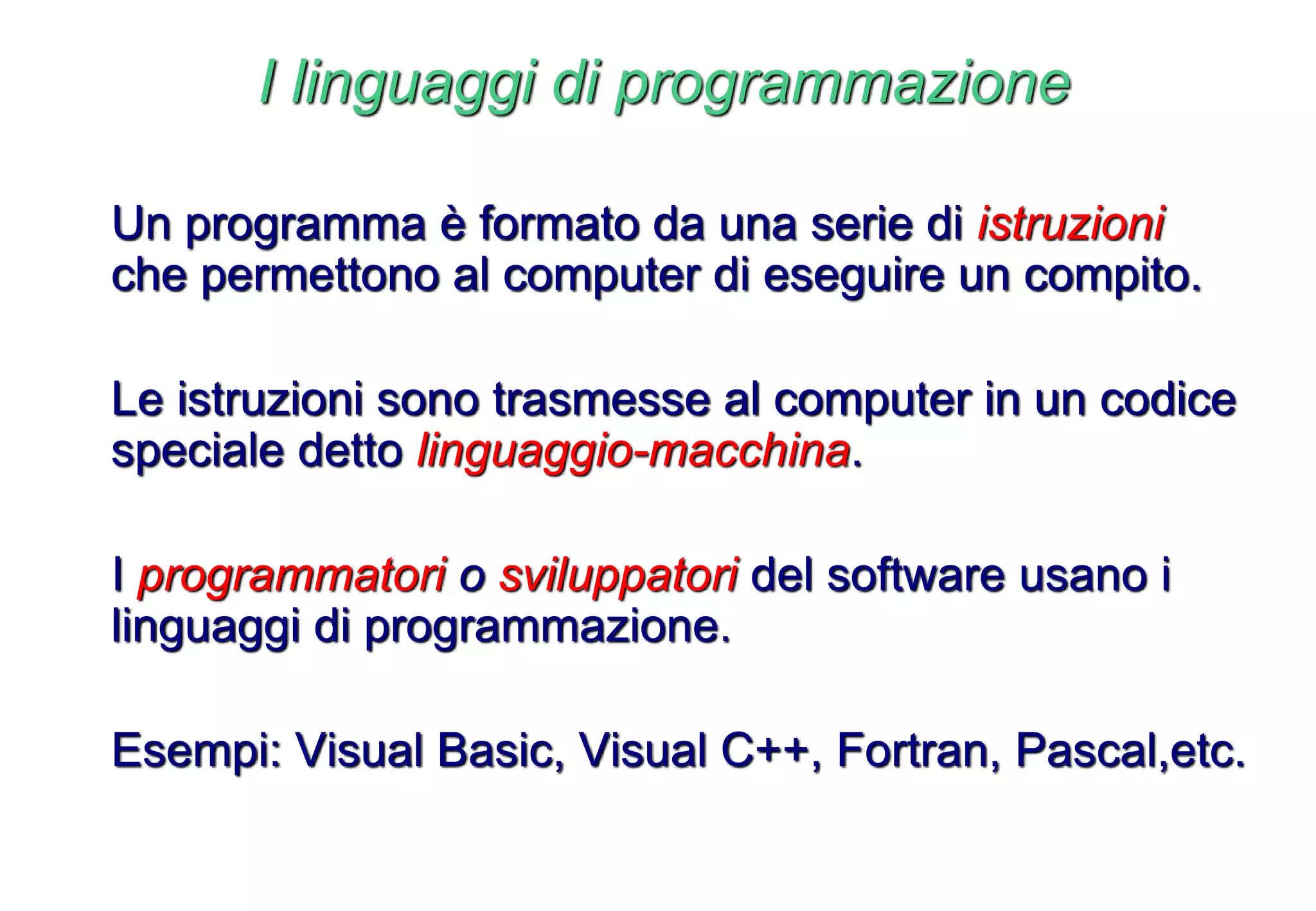 I linguaggi di programmazione

Un programma è formato da una serie di istruzioni che permettono al computer di eseguire un compito.

Le istruzioni sono trasmesse al computer in un codice speciale detto linguaggio-macchina.

I programmatori o sviluppatori del software usano i linguaggi di programmazione.

Esempi: Visual Basic, Visual C++, Fortran, Pascal,etc.